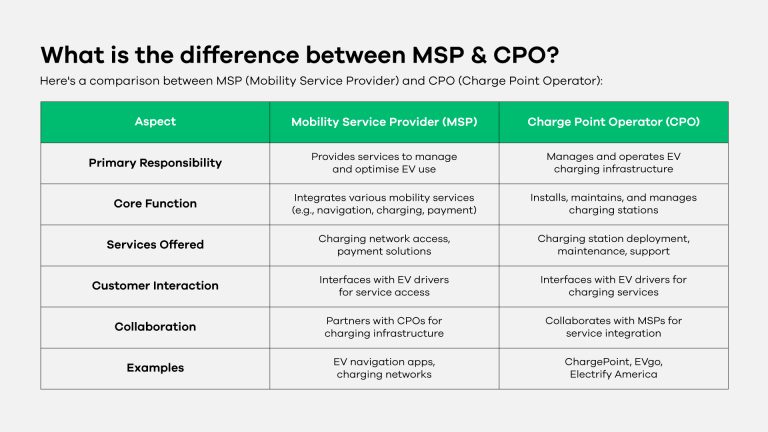 What is the difference between MSP & CPO?

Here's a comparison between MSP (Mobility Service Provider) and CPO (Charge Point Operator):

| Aspect | Mobility Service Provider (MSP) | Charge Point Operator (CPO) |
|---|---|---|
| Primary Responsibility | Provides services to manage and optimise EV use | Manages and operates EV charging infrastructure |
| Core Function | Integrates various mobility services (e.g., navigation, charging, payment) | Installs, maintains, and manages charging stations |
| Services Offered | Charging network access, payment solutions | Charging station deployment, maintenance, support |
| Customer Interaction | Interfaces with EV drivers for service access | Interfaces with EV drivers for charging services |
| Collaboration | Partners with CPOs for charging infrastructure | Collaborates with MSPs for service integration |
| Examples | EV navigation apps, charging networks | ChargePoint, EVgo, Electrify America |